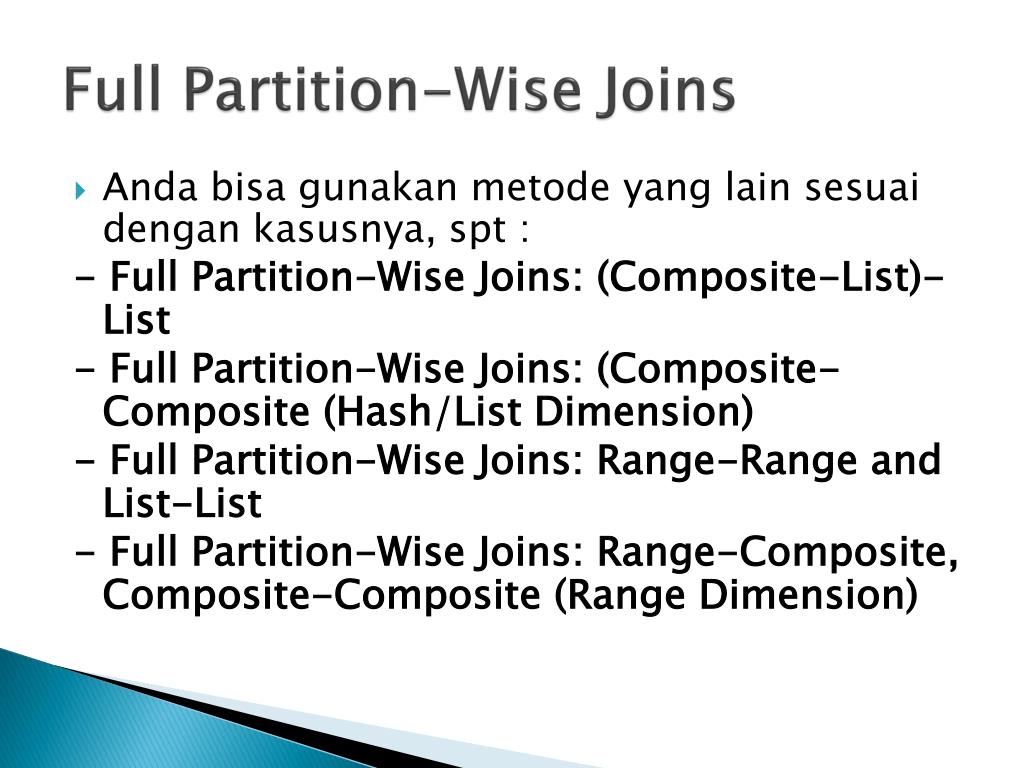 Full Partition-Wise Joins

Anda bisa gunakan metode yang lain sesuai dengan kasusnya, spt :

- Full Partition-Wise Joins: (Composite-List)-List

- Full Partition-Wise Joins: (Composite-Composite (Hash/List Dimension)

- Full Partition-Wise Joins: Range-Range and List-List

- Full Partition-Wise Joins: Range-Composite, Composite-Composite (Range Dimension)